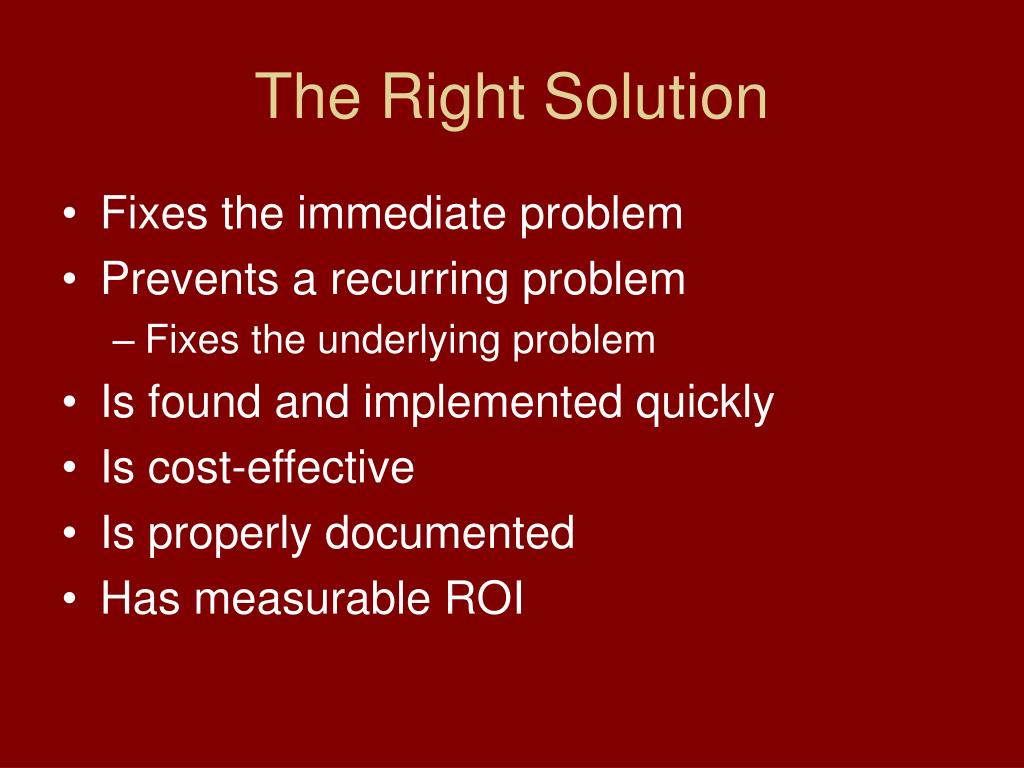 The Right Solution

• Fixes the immediate problem
• Prevents a recurring problem
– Fixes the underlying problem
• Is found and implemented quickly
• Is cost-effective
• Is properly documented
• Has measurable ROI